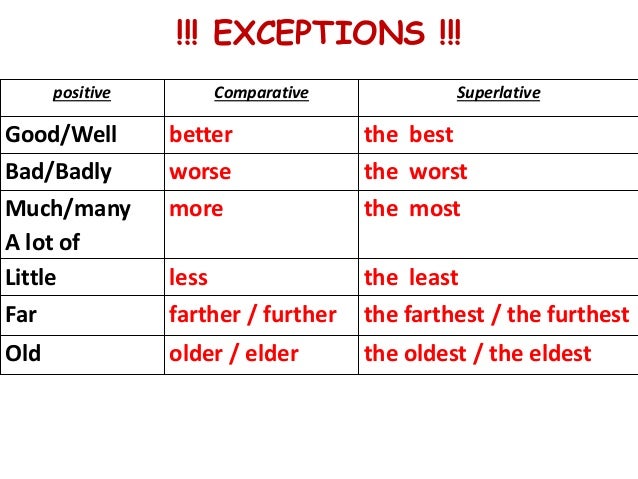 !!! EXCEPTIONS !!!

| positive | Comparative | Superlative |
|---|---|---|
| Good/Well | better | the best |
| Bad/Badly | worse | the worst |
| Much/many A lot of | more | the most |
| Little | less | the least |
| Far | farther / further | the farthest / the furthest |
| Old | older / elder | the oldest / the eldest |